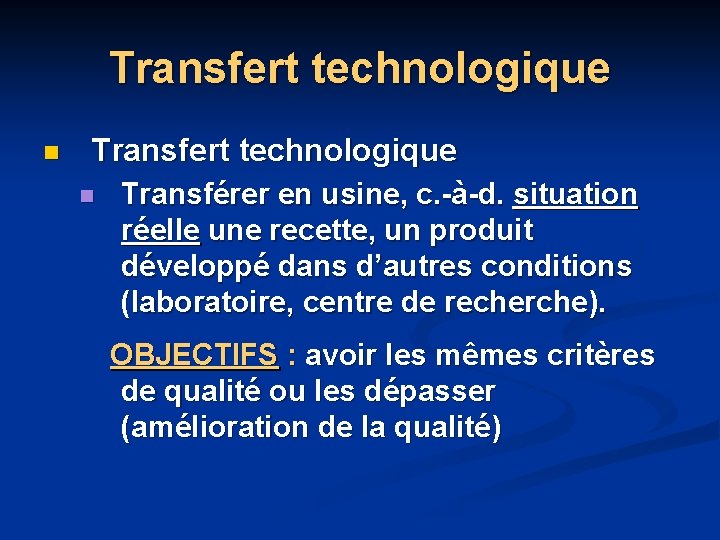 Transfert technologique

Transfert technologique

Transférer en usine, c.-à-d. situation réelle une recette, un produit développé dans d’autres conditions (laboratoire, centre de recherche).

OBJECTIFS : avoir les mêmes critères de qualité ou les dépasser (amélioration de la qualité)